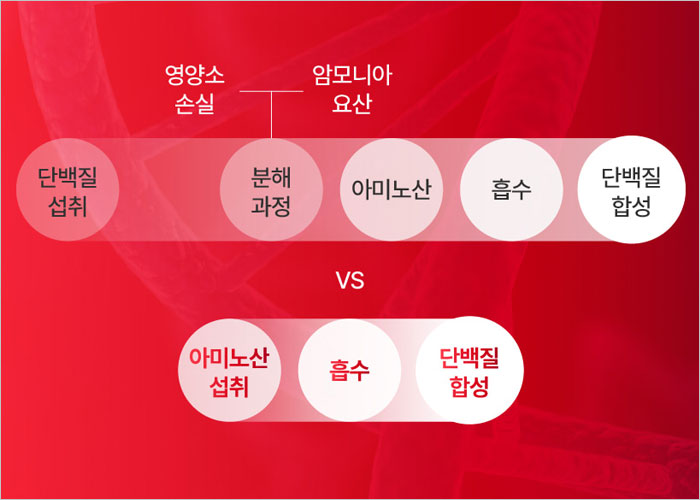 영양소
손실

암모니아
요산

단백질
섭취

분해
과정

아미노산

흡수

단백질
합성

VS

아미노산
섭취

흡수

단백질
합성